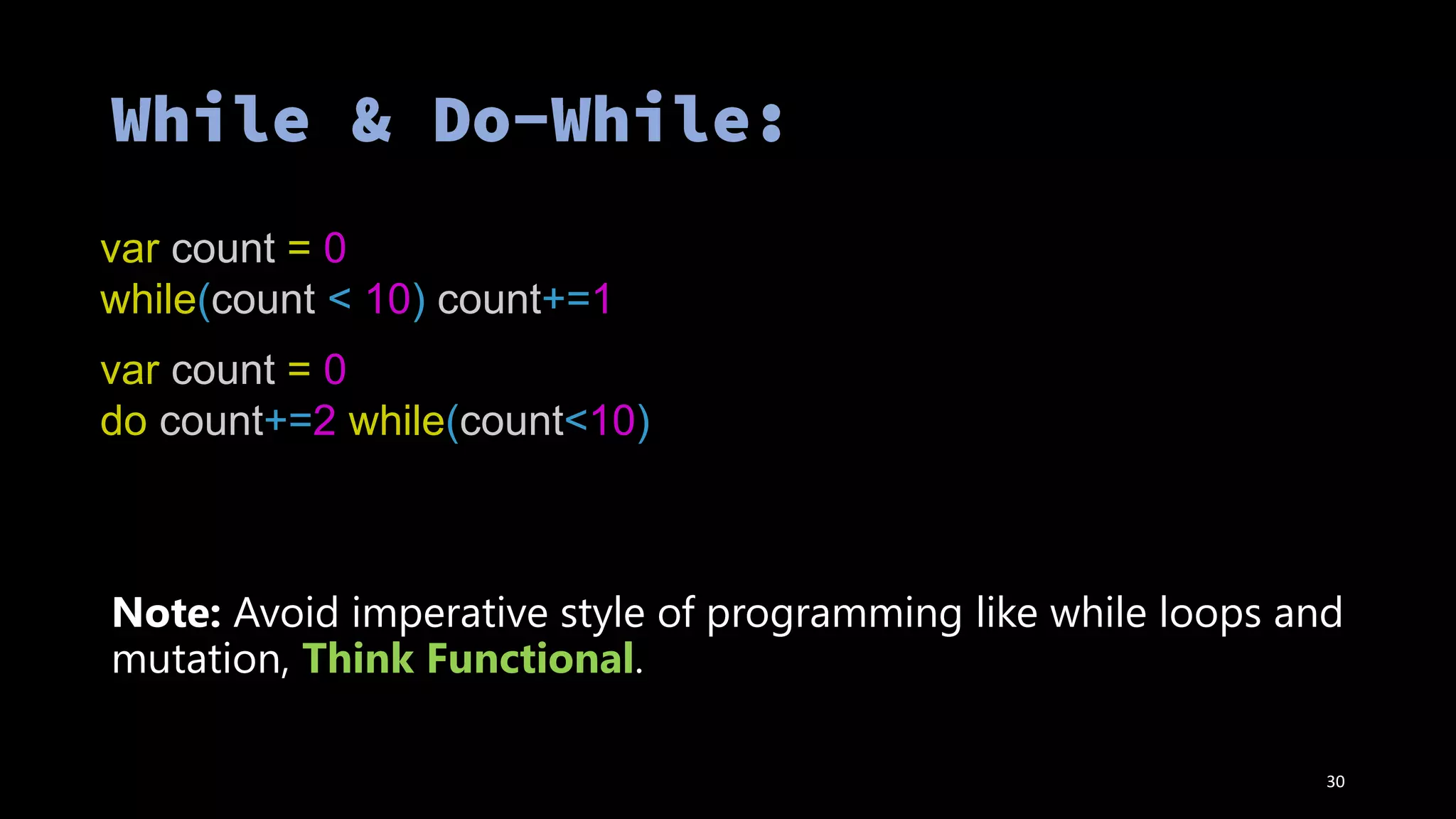 While & Do-While:

var count = 0
while(count < 10) count+=1

var count = 0
do count+=2 while(count<10)

Note: Avoid imperative style of programming like while loops and mutation, Think Functional.

30